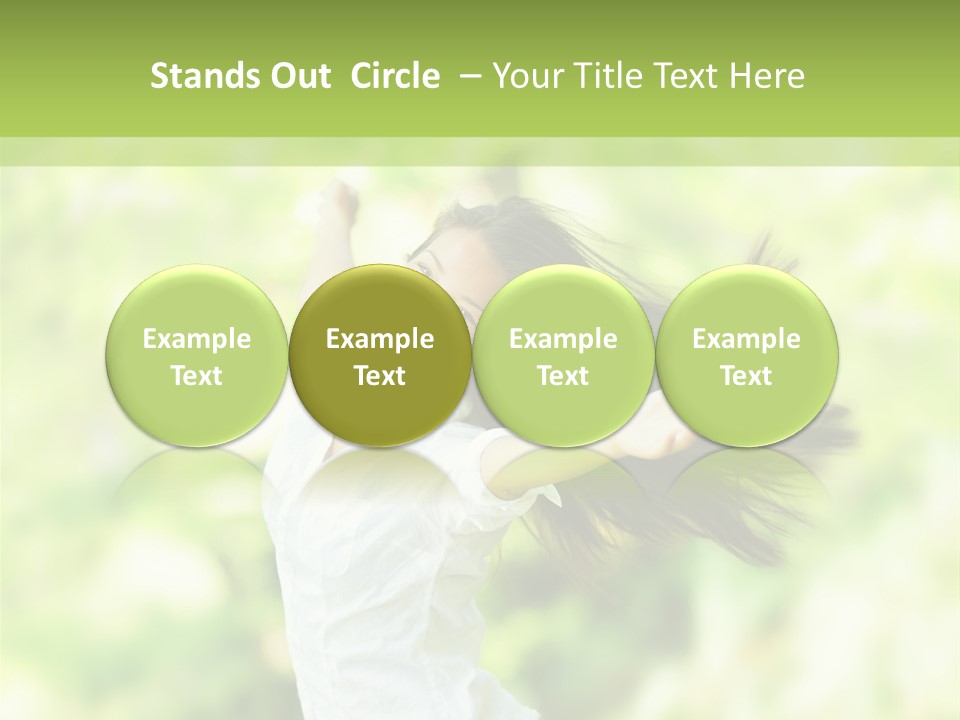 Stands Out Circle – Your Title Text Here

Example Text

Example Text

Example Text

Example Text